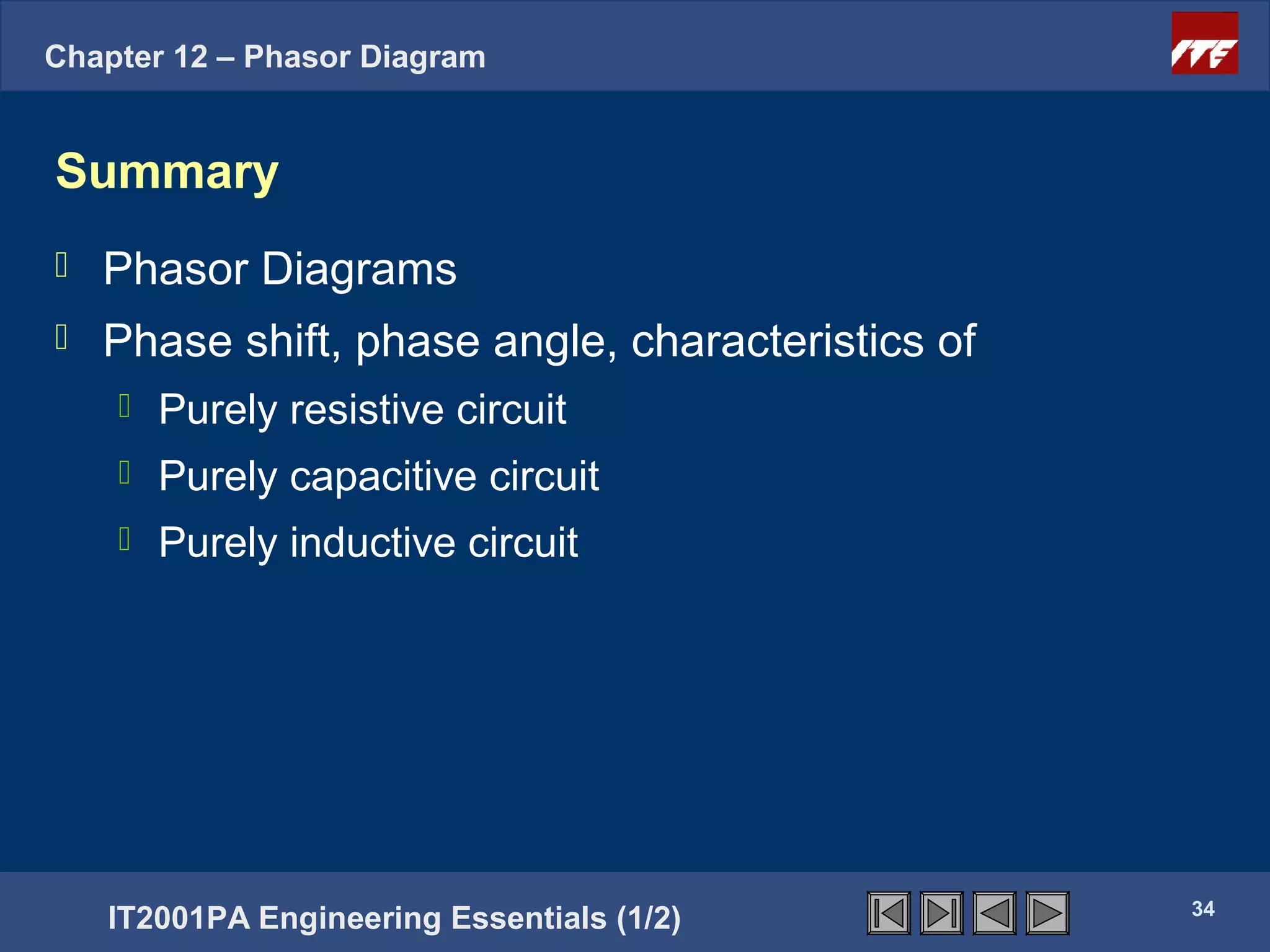 Chapter 12 – Phasor Diagram

ITE

Summary

Phasor Diagrams

Phase shift, phase angle, characteristics of

Purely resistive circuit

Purely capacitive circuit

Purely inductive circuit

IT2001PA Engineering Essentials (1/2)

34